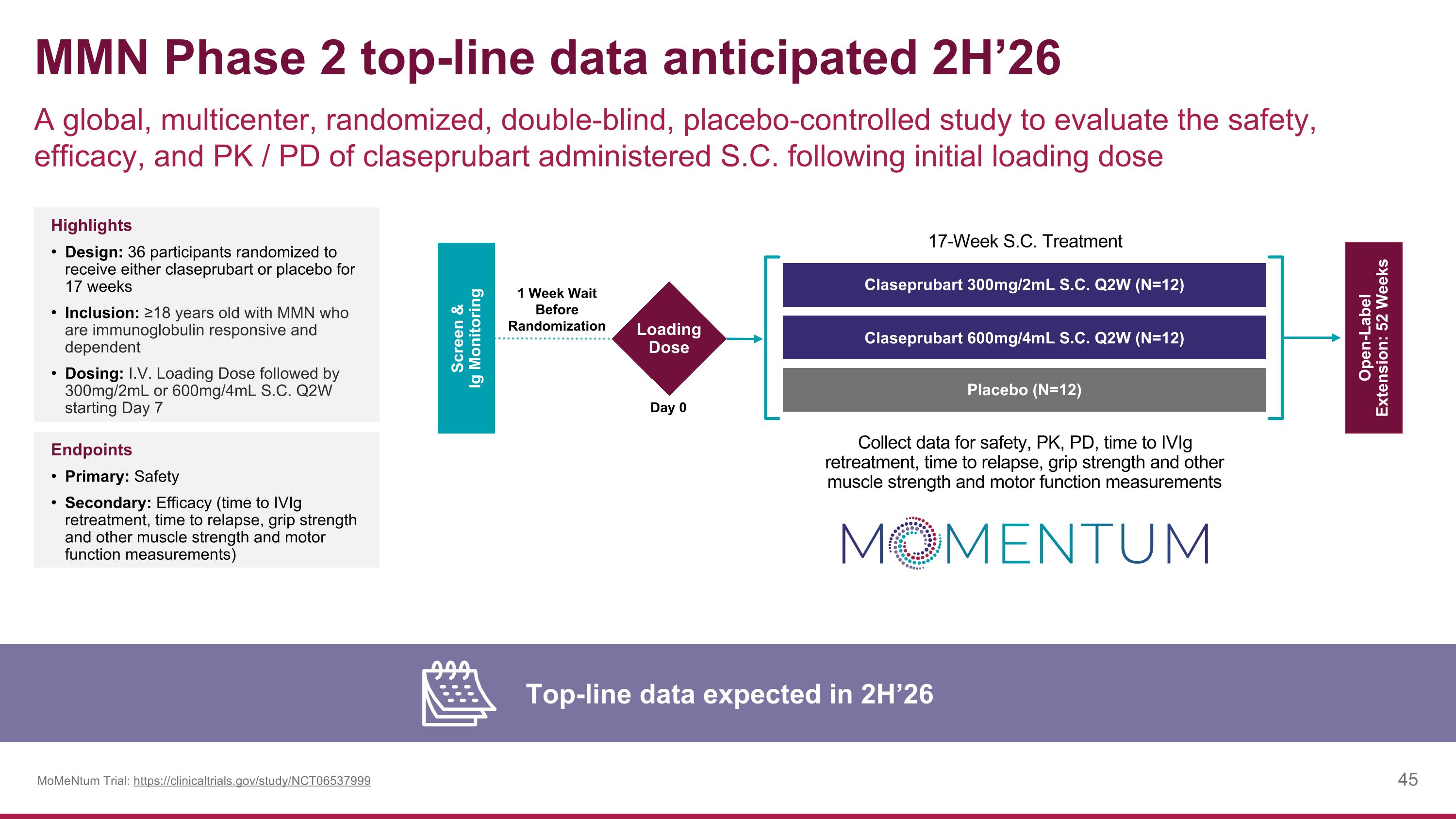 MMN Phase 2 top-line data anticipated 2H’26

A global, multicenter, randomized, double-blind, placebo-controlled study to evaluate the safety, efficacy, and PK / PD of claseprubart administered S.C. following initial loading dose

Highlights
• Design: 36 participants randomized to receive either claseprubart or placebo for 17 weeks
• Inclusion: ≥18 years old with MMN who are immunoglobulin responsive and dependent
• Dosing: I.V. Loading Dose followed by 300mg/2mL or 600mg/4mL S.C. Q2W starting Day 7

Endpoints
• Primary: Safety
• Secondary: Efficacy (time to IVIg retreatment, time to relapse, grip strength and other muscle strength and motor function measurements)

Screen & Ig Monitoring

1 Week Wait Before Randomization

Loading Dose

Day 0

17-Week S.C. Treatment

Claseprubart 300mg/2mL S.C. Q2W (N=12)

Claseprubart 600mg/4mL S.C. Q2W (N=12)

Placebo (N=12)

Open-Label Extension: 52 Weeks

Collect data for safety, PK, PD, time to IVIg retreatment, time to relapse, grip strength and other muscle strength and motor function measurements

MOMENTUM

Top-line data expected in 2H’26

MoMeNtum Trial: https://clinicaltrials.gov/study/NCT06537999

45